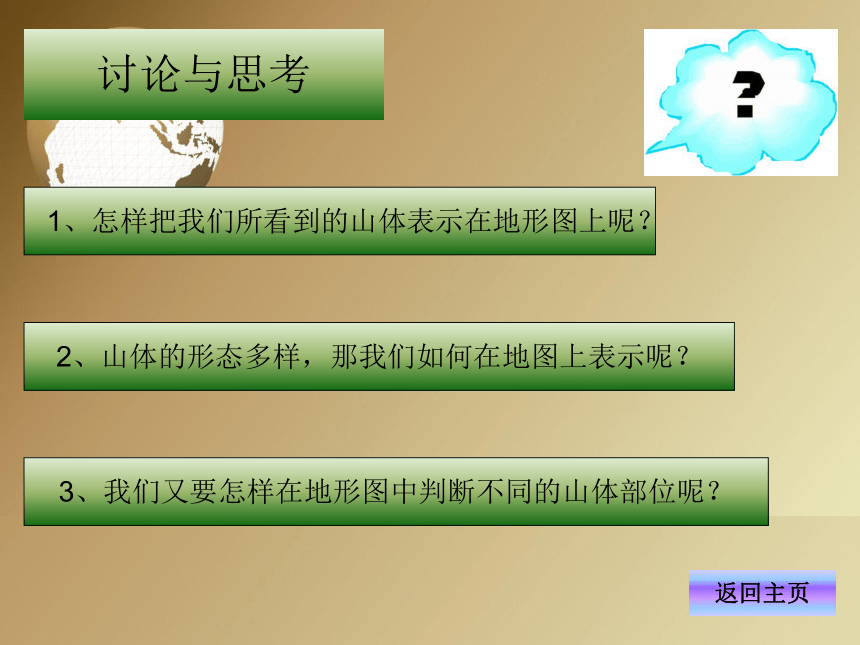 讨论与思考

?

1、怎样把我们所看到的山体表示在地形图上呢？

2、山体的形态多样，那我们如何在地图上表示呢？

3、我们又要怎样在地形图中判断不同的山体部位呢？

返回主页